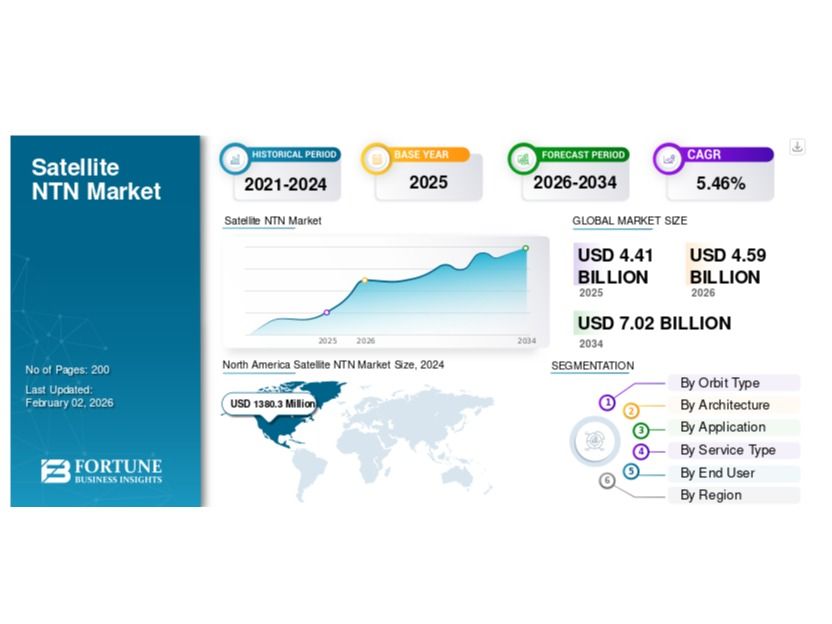 Satellite NTN Market

No of Pages: 200
Last Updated: February 02, 2026

FORTUNE BUSINESS INSIGHTS

HISTORICAL PERIOD
2021-2024

BASE YEAR
2025

FORECAST PERIOD
2026-2034

CAGR
5.46%

Satellite NTN Market

2025 2026 2034

GLOBAL MARKET SIZE

USD 4.41 BILLION
2025

USD 4.59 BILLION
2026

USD 7.02 BILLION
2034

North America Satellite NTN Market Size, 2024

USD 1380.3 Million

SEGMENTATION

1 By Orbit Type
2 By Architecture
3 By Application
4 By Service Type
5 By End User
6 By Region